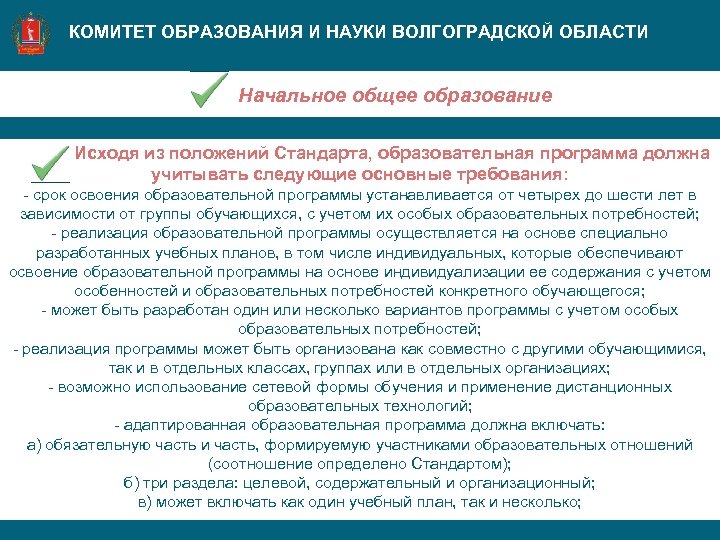 КОМИТЕТ ОБРАЗОВАНИЯ И НАУКИ ВОЛГОГРАДСКОЙ ОБЛАСТИ

Начальное общее образование

Исходя из положений Стандарта, образовательная программа должна учитывать следующие основные требования:

- срок освоения образовательной программы устанавливается от четырех до шести лет в зависимости от группы обучающихся, с учетом их особых образовательных потребностей;

- реализация образовательной программы осуществляется на основе специально разработанных учебных планов, в том числе индивидуальных, которые обеспечивают освоение образовательной программы на основе индивидуализации ее содержания с учетом особенностей и образовательных потребностей конкретного обучающегося;

- может быть разработан один или несколько вариантов программы с учетом особых образовательных потребностей;

- реализация программы может быть организована как совместно с другими обучающимися, так и в отдельных классах, группах или в отдельных организациях;

- возможно использование сетевой формы обучения и применение дистанционных образовательных технологий;

- адаптированная образовательная программа должна включать:

а) обязательную часть и часть, формируемую участниками образовательных отношений (соотношение определено Стандартом);

б) три раздела: целевой, содержательный и организационный;

в) может включать как один учебный план, так и несколько;